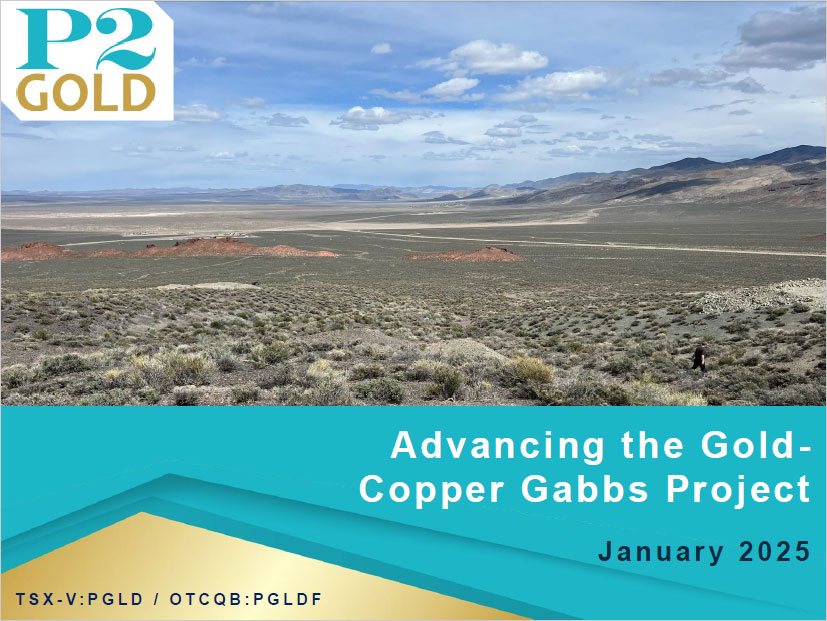 P2
GOLD

Advancing the Gold-Copper Gabbs Project

January 2025

TSX-V:PGLD / OTCQB:PGLDF